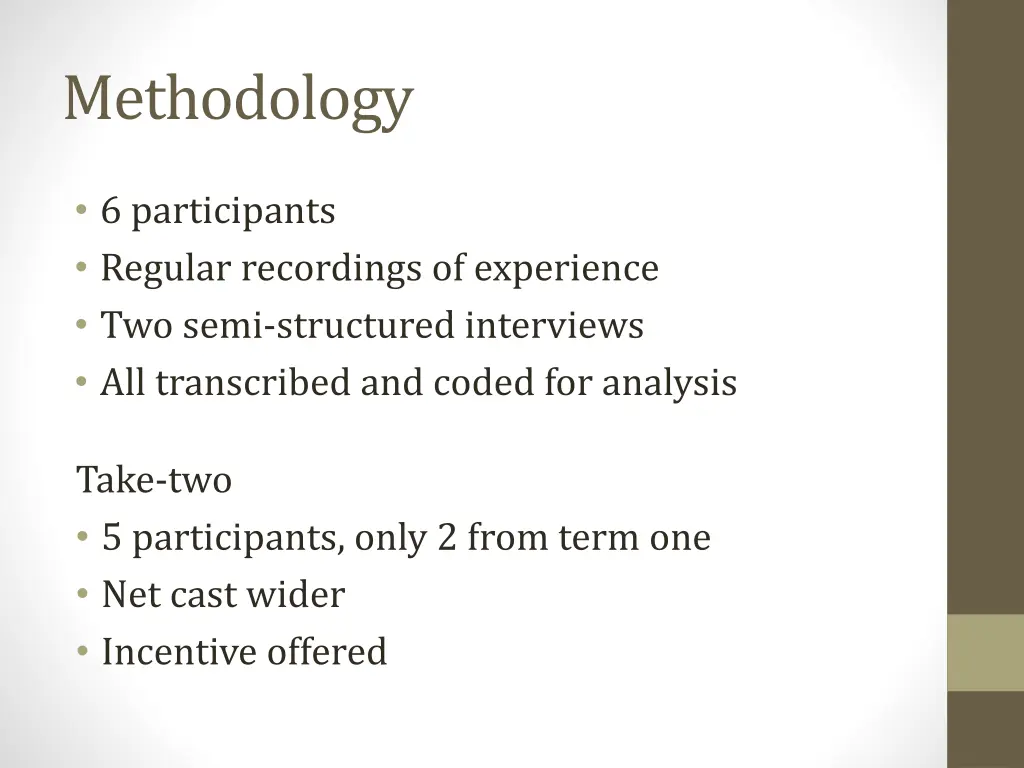 Methodology

• 6 participants
• Regular recordings of experience
• Two semi-structured interviews
• All transcribed and coded for analysis

Take-two
• 5 participants, only 2 from term one
• Net cast wider
• Incentive offered